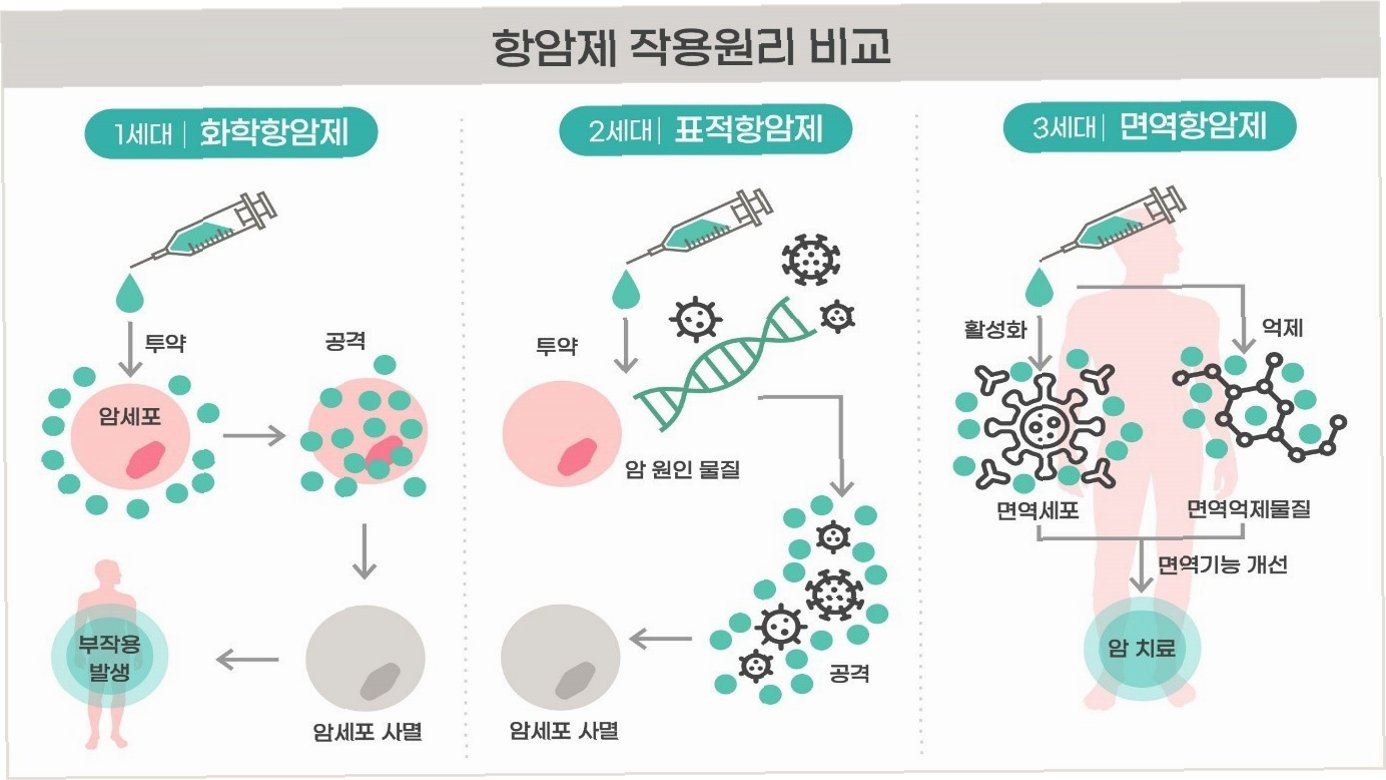 항암제 작용원리 비교

1세대 | 화학항암제

투약

공격

암세포

부작용 발생

암세포 사멸

2세대 | 표적항암제

투약

암 원인 물질

공격

암세포 사멸

3세대 | 면역항암제

활성화

억제

면역세포

면역억제물질

면역기능 개선

암 치료